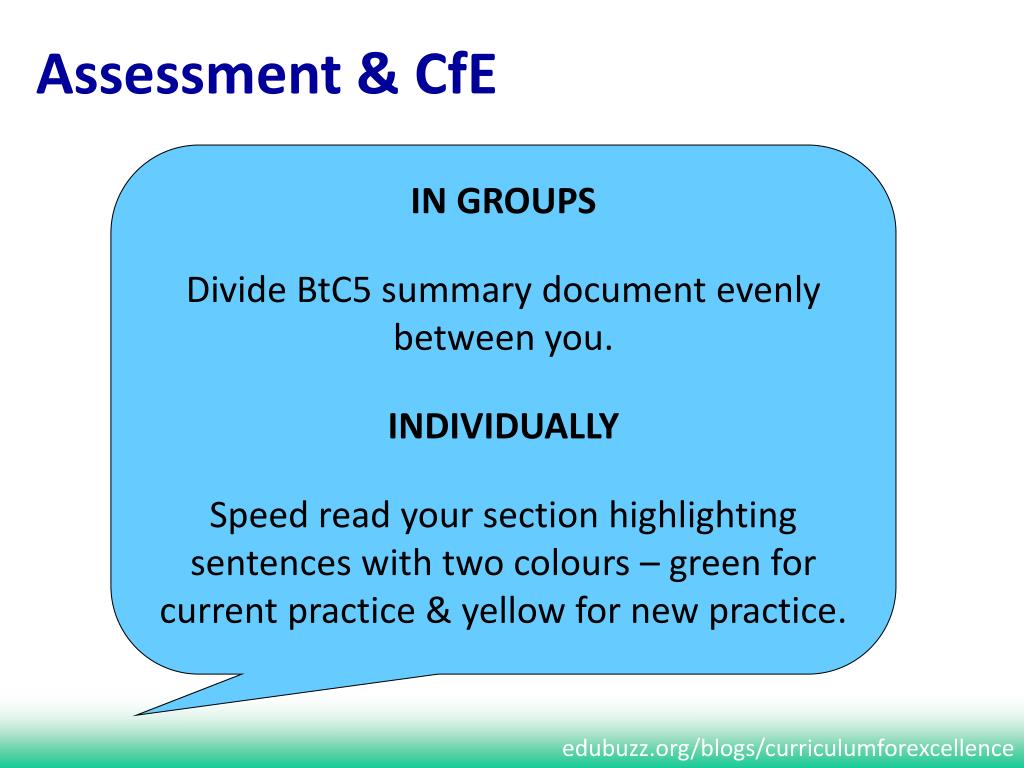 Assessment & CfE

IN GROUPS

Divide BtC5 summary document evenly between you.

INDIVIDUALLY

Speed read your section highlighting sentences with two colours – green for current practice & yellow for new practice.

edubuzz.org/blogs/curriculumforexcellence